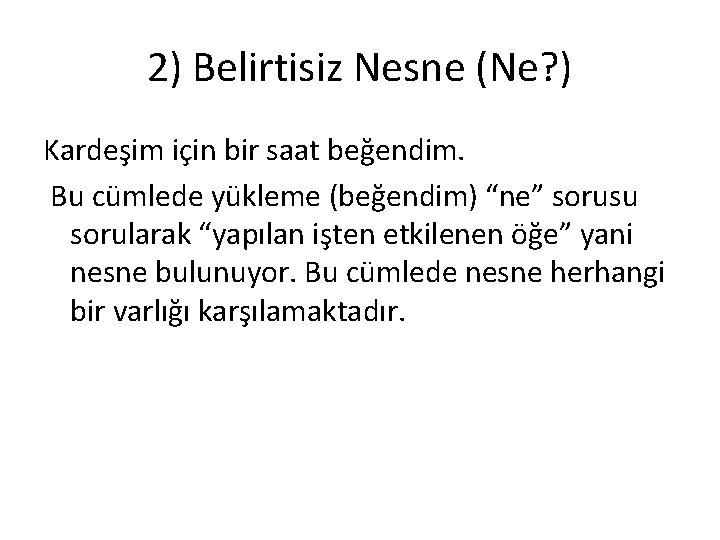 2) Belirtisiz Nesne (Ne?)

Kardeşim için bir saat beğendim.

Bu cümlede yükleme (beğendim) “ne” sorusu sorularak “yapılan işten etkilenen öğe” yani nesne bulunuyor. Bu cümlede nesne herhangi bir varlığı karşılamaktadır.